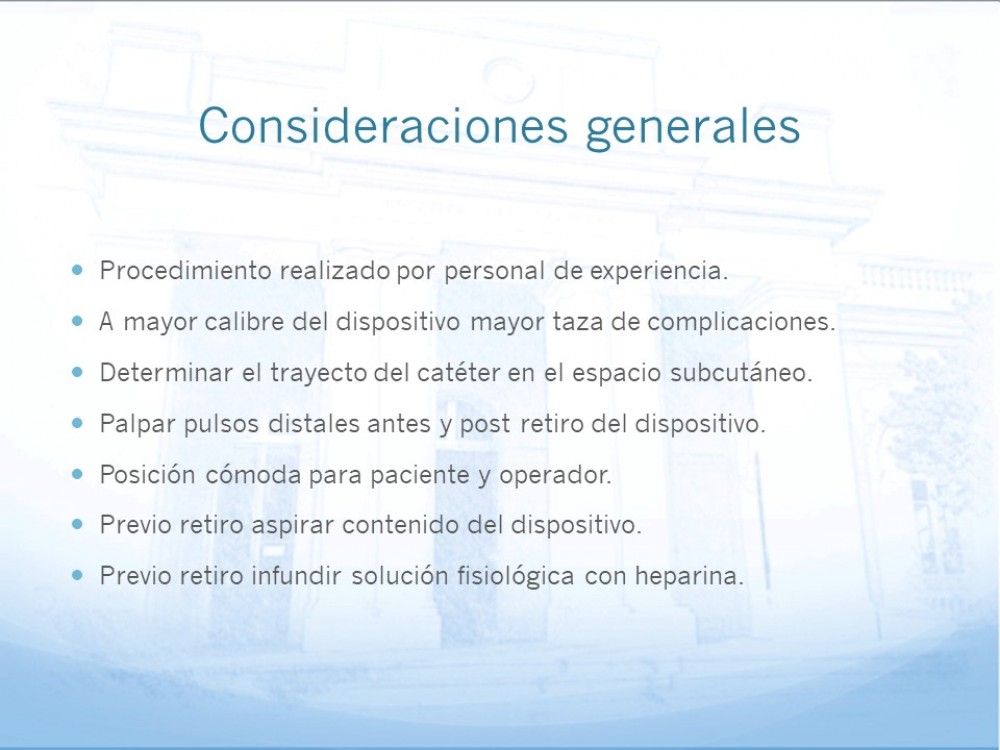 Consideraciones generales

- Procedimiento realizado por personal de experiencia.
- A mayor calibre del dispositivo mayor taza de complicaciones.
- Determinar el trayecto del catéter en el espacio subcutáneo.
- Palpar pulsos distales antes y post retiro del dispositivo.
- Posición cómoda para paciente y operador.
- Previo retiro aspirar contenido del dispositivo.
- Previo retiro infundir solución fisiológica con heparina.